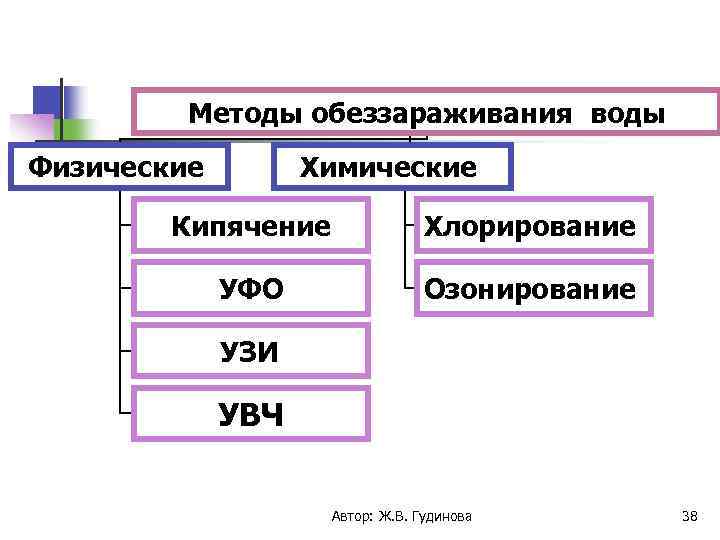 Методы обеззараживания воды

Физические

Кипячение

УФО

УЗИ

УВЧ

Химические

Хлорирование

Озонирование

Автор: Ж.В. Гудинова

38